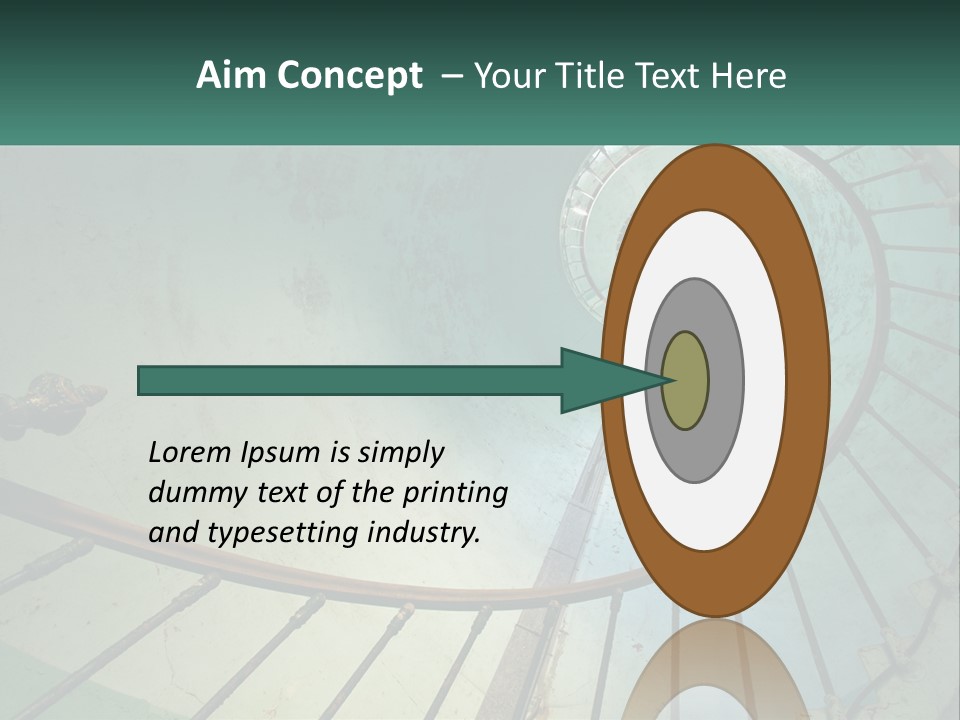 Aim Concept – Your Title Text Here

Lorem Ipsum is simply dummy text of the printing and typesetting industry.